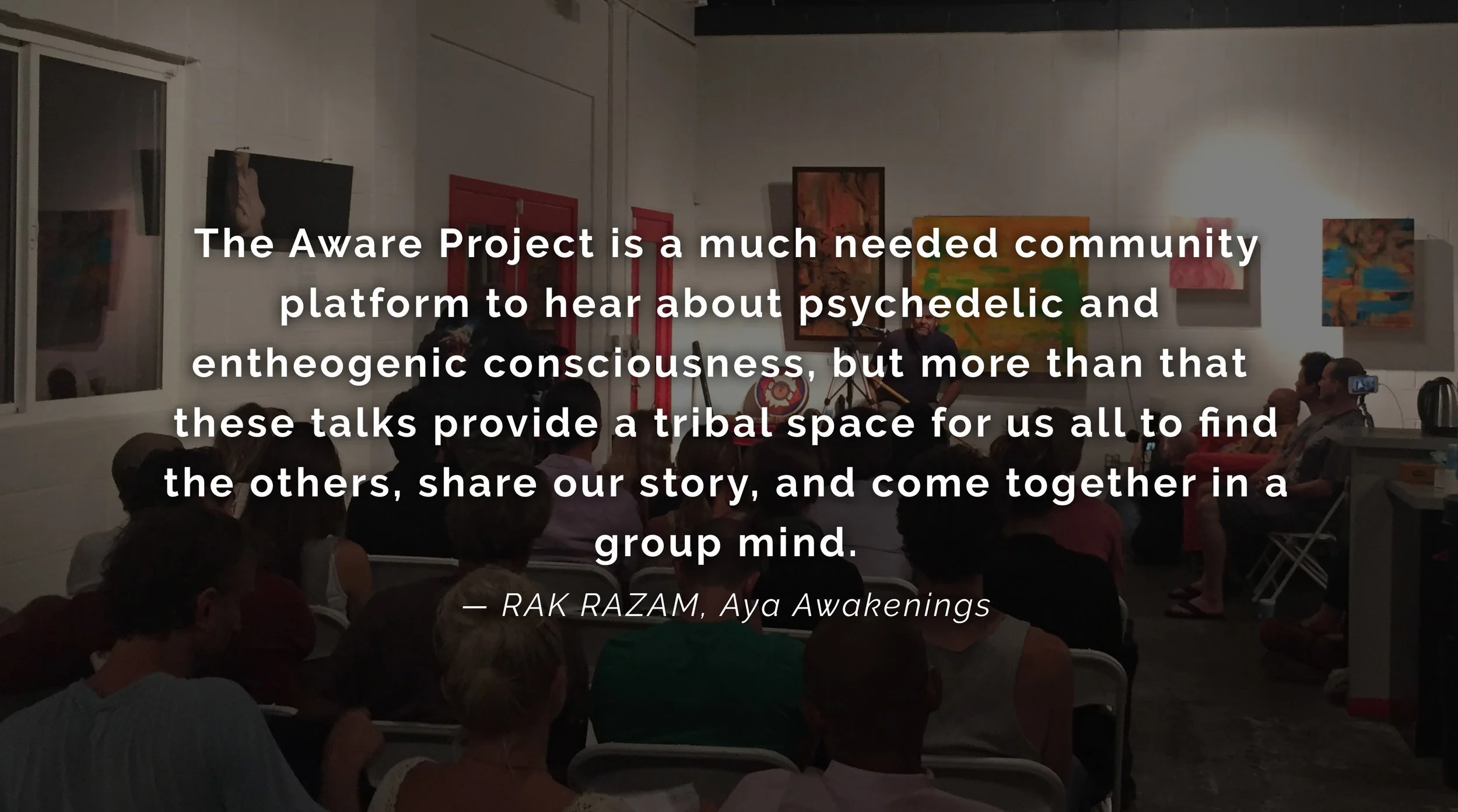 The Aware Project is a much needed community platform to hear about psychedelic and entheogenic consciousness, but more than that these talks provide a tribal space for us all to find the others, share our story, and come together in a group mind.

— RAK RAZAM, Aya Awakenings